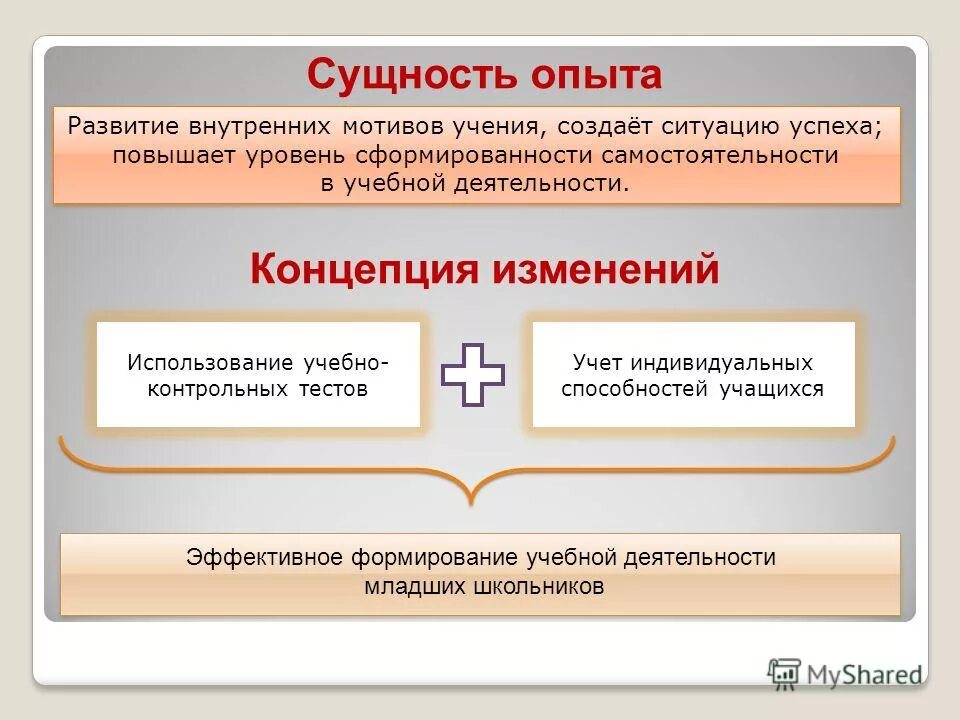 Сущность опыта

Развитие внутренних мотивов учения, создаёт ситуацию успеха; повышает уровень сформированности самостоятельности в учебной деятельности.

Концепция изменений

Использование учебно-контрольных тестов

Учет индивидуальных способностей учащихся

Эффективное формирование учебной деятельности младших школьников

MyShared